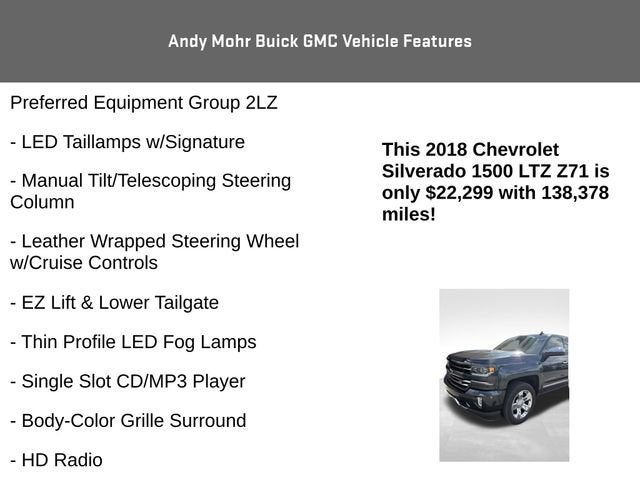 Andy Mohr Buick GMC Vehicle Features

Preferred Equipment Group 2LZ

- LED Taillamps w/Signature

- Manual Tilt/Telescoping Steering Column

- Leather Wrapped Steering Wheel w/Cruise Controls

- EZ Lift & Lower Tailgate

- Thin Profile LED Fog Lamps

- Single Slot CD/MP3 Player

- Body-Color Grille Surround

- HD Radio

This 2018 Chevrolet Silverado 1500 LTZ Z71 is only $22,299 with 138,378 miles!